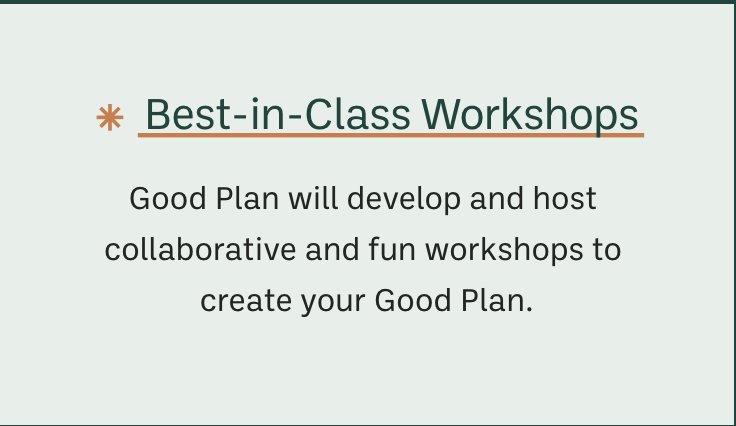 Best-in-Class Workshops

Good Plan will develop and host collaborative and fun workshops to create your Good Plan.